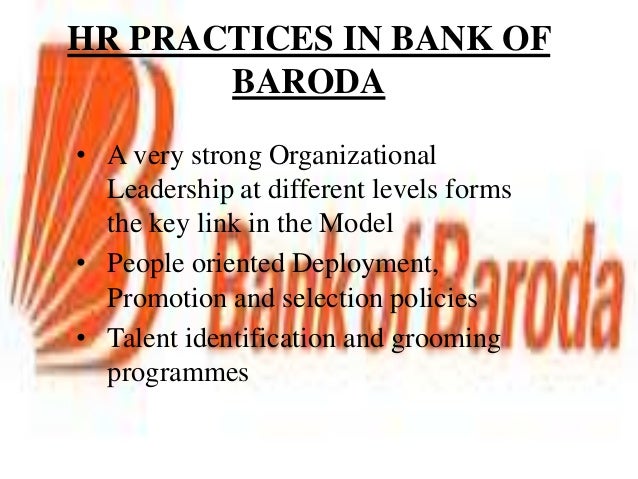 HR PRACTICES IN BANK OF BARODA

• A very strong Organizational Leadership at different levels forms the key link in the Model
• People oriented Deployment, Promotion and selection policies
• Talent identification and grooming programmes

Bank of Baroda